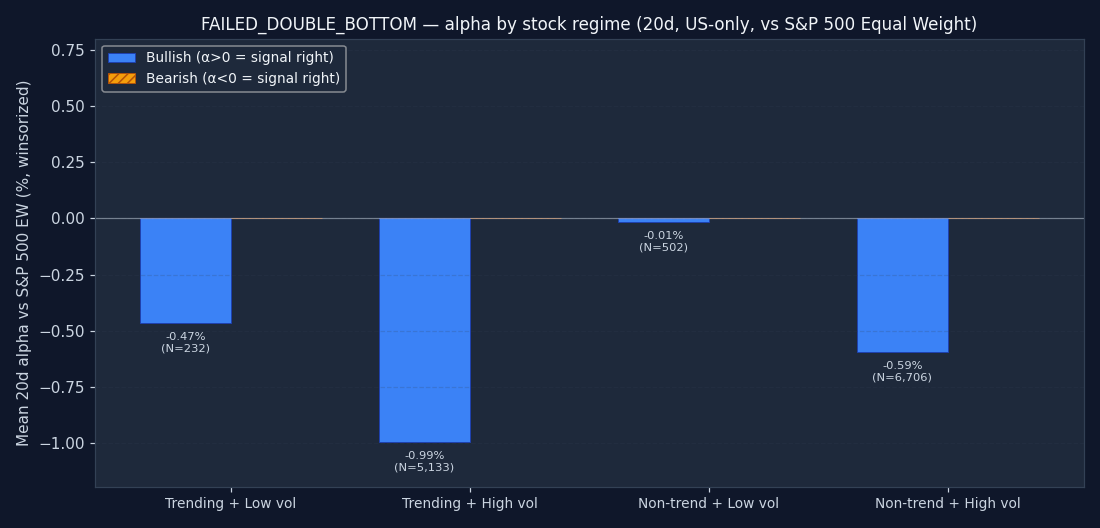 FAILED_DOUBLE_BOTTOM — alpha by stock regime (20d, US-only, vs S&P 500 Equal Weight)

Bullish (α>0 = signal right)
Bearish (α<0 = signal right)

Mean 20d alpha vs S&P 500 EW (%, winsorized)

0.75
0.50
0.25
0.00
−0.25
−0.50
−0.75
−1.00

-0.47%
(N=232)

-0.99%
(N=5,133)

-0.01%
(N=502)

-0.59%
(N=6,706)

Trending + Low vol
Trending + High vol
Non-trend + Low vol
Non-trend + High vol